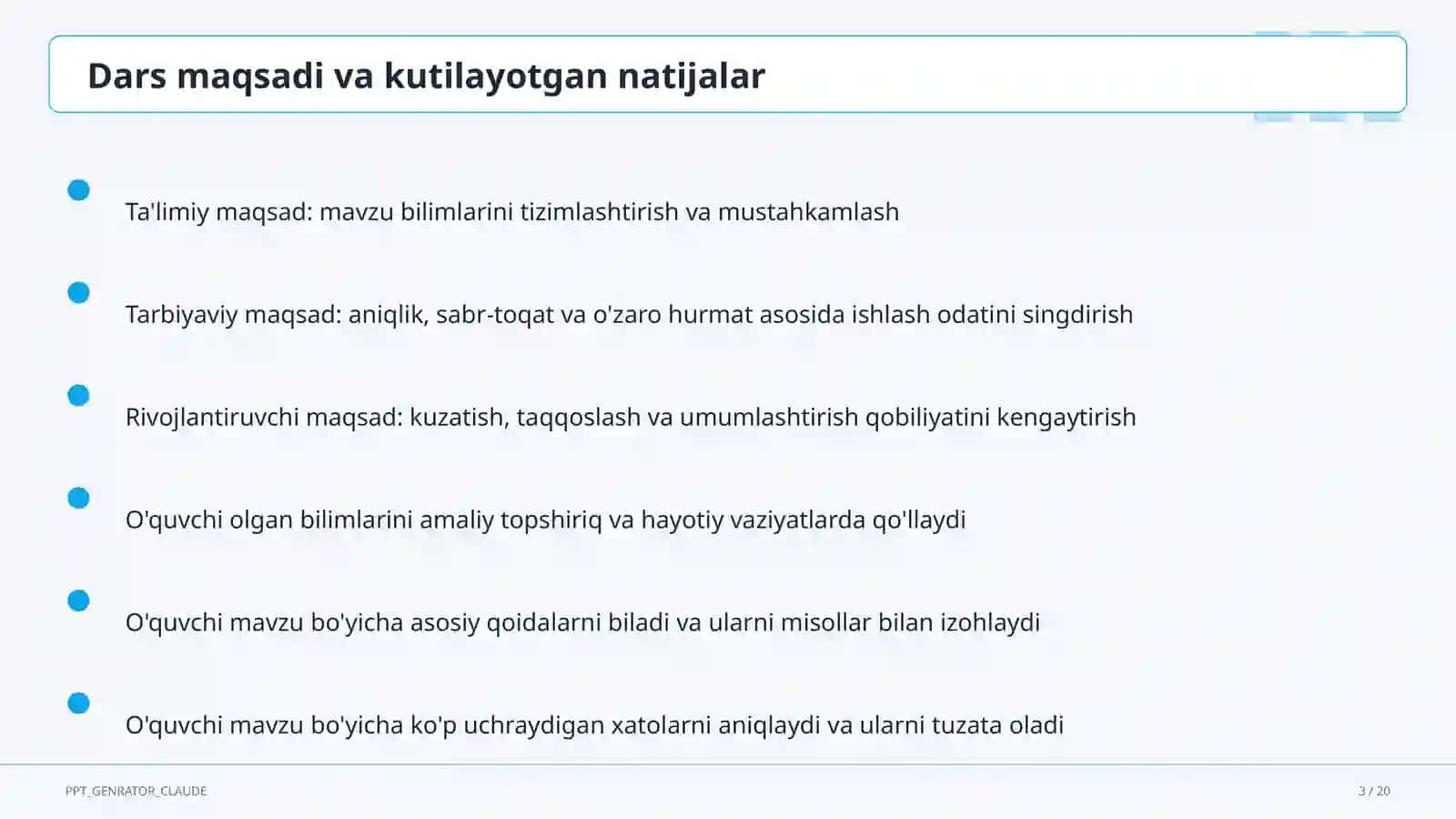 Dars maqsadi va kutilayotgan natijalar

Ta'limiy maqsad: mavzu bilimlarini tizimlashtirish va mustahkamlash

Tarbiyaviy maqsad: aniqlik, sabr-toqat va o'zaro hurmat asosida ishlash odatini singdirish

Rivojlantiruvchi maqsad: kuzatish, taqqoslash va umumlashtirish qobiliyatini kengaytirish

O'quvchi olgan bilimlarini amaliy topshiriq va hayotiy vaziyatlarda qo'llaydi

O'quvchi mavzu bo'yicha asosiy qoidalarni biladi va ularni misollar bilan izohlaydi

O'quvchi mavzu bo'yicha ko'p uchraydigan xatolarni aniqlaydi va ularni tuzata oladi

PPT_GENRATOR_CLAUDE

3 / 20